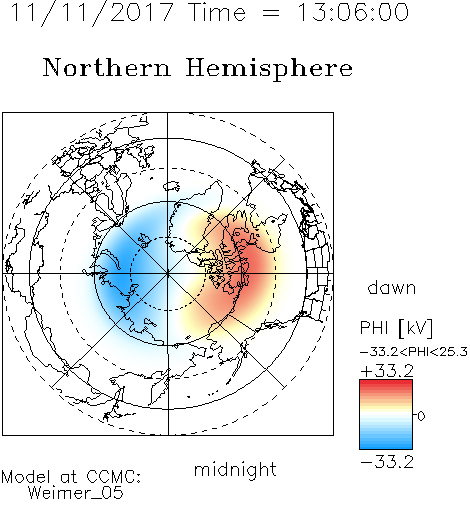 11/11/2017 Time = 13:06:00

Northern Hemisphere

dawn

PHI [kV]

−33.2<PHI<25.3

+33.2

0

−33.2

midnight

Model at CCMC:
Weimer_05